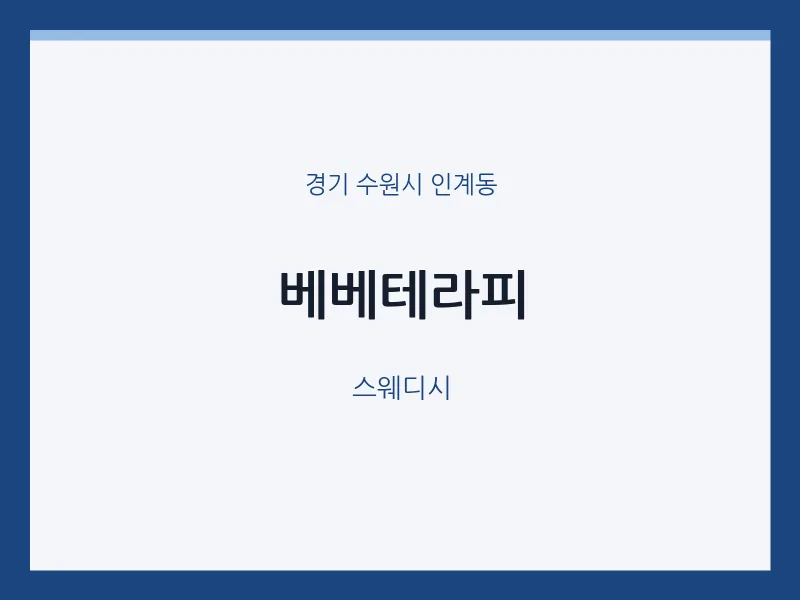 경기 수원시 인계동

베베테라피

스웨디시